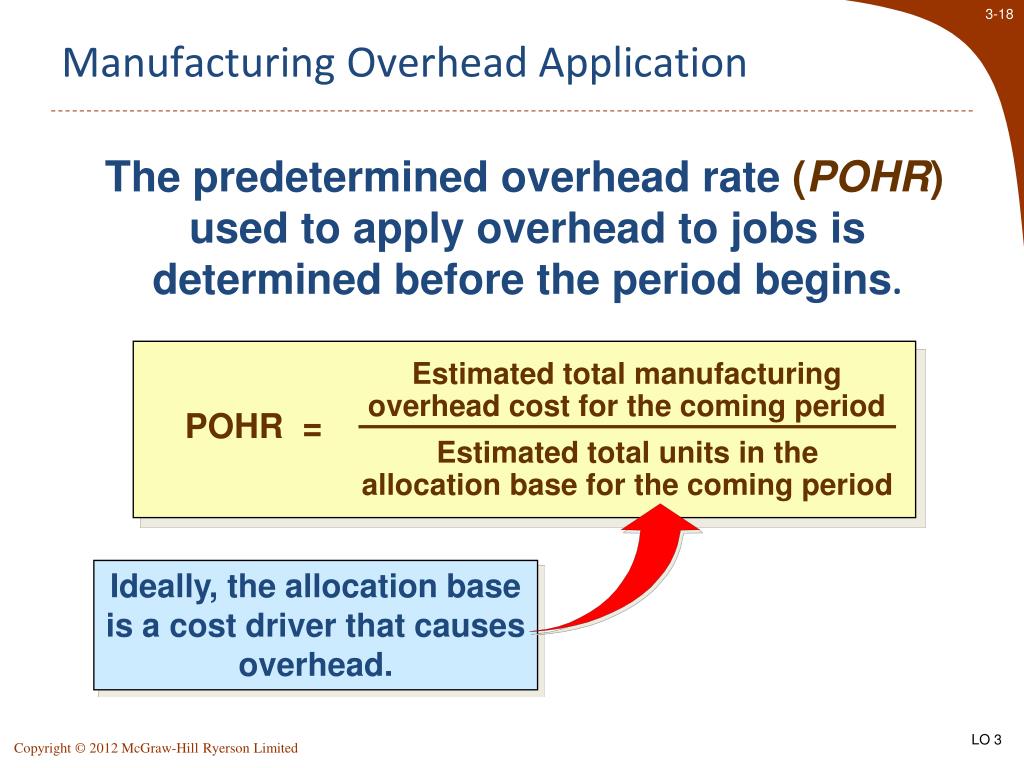 3-18

Manufacturing Overhead Application

The predetermined overhead rate (POHR) used to apply overhead to jobs is determined before the period begins.

$\text{POHR} = \frac{\text{Estimated total manufacturing overhead cost for the coming period}}{\text{Estimated total units in the allocation base for the coming period}}$

Ideally, the allocation base is a cost driver that causes overhead.

Copyright © 2012 McGraw-Hill Ryerson Limited

LO 3